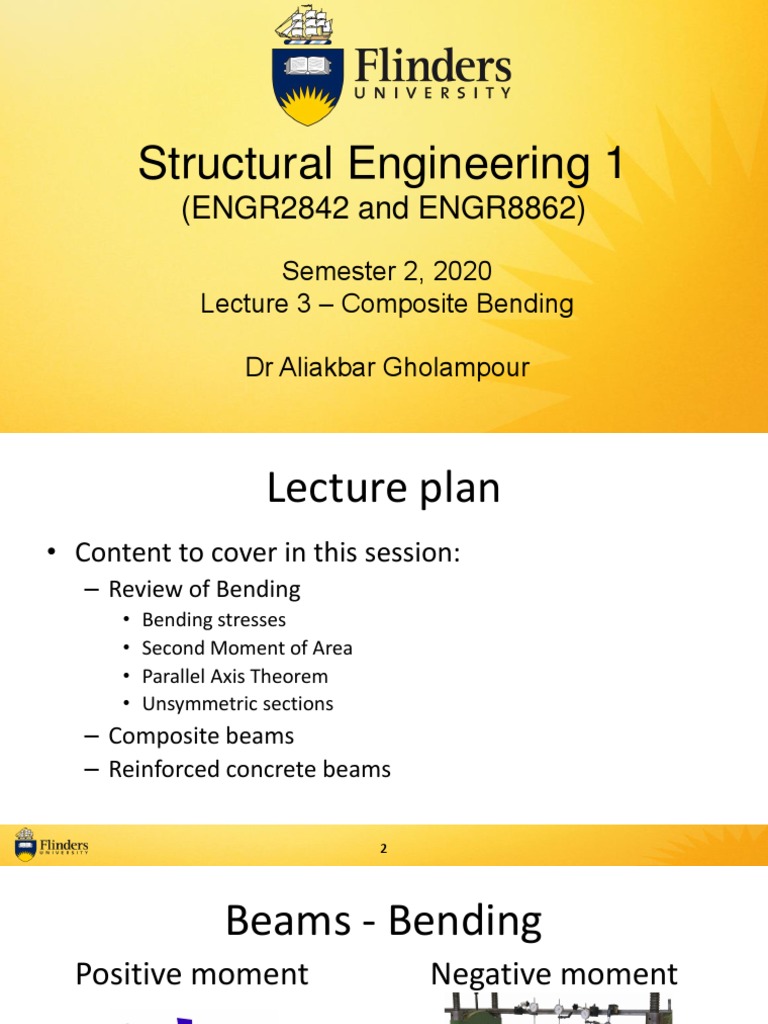 Flinders
UNIVERSITY

Structural Engineering 1
(ENGR2842 and ENGR8862)

Semester 2, 2020
Lecture 3 – Composite Bending

Dr Aliakbar Gholampour

Lecture plan

• Content to cover in this session:
– Review of Bending
• Bending stresses
• Second Moment of Area
• Parallel Axis Theorem
• Unsymmetric sections
– Composite beams
– Reinforced concrete beams

Flinders
UNIVERSITY

2

Beams - Bending

Positive moment

Negative moment